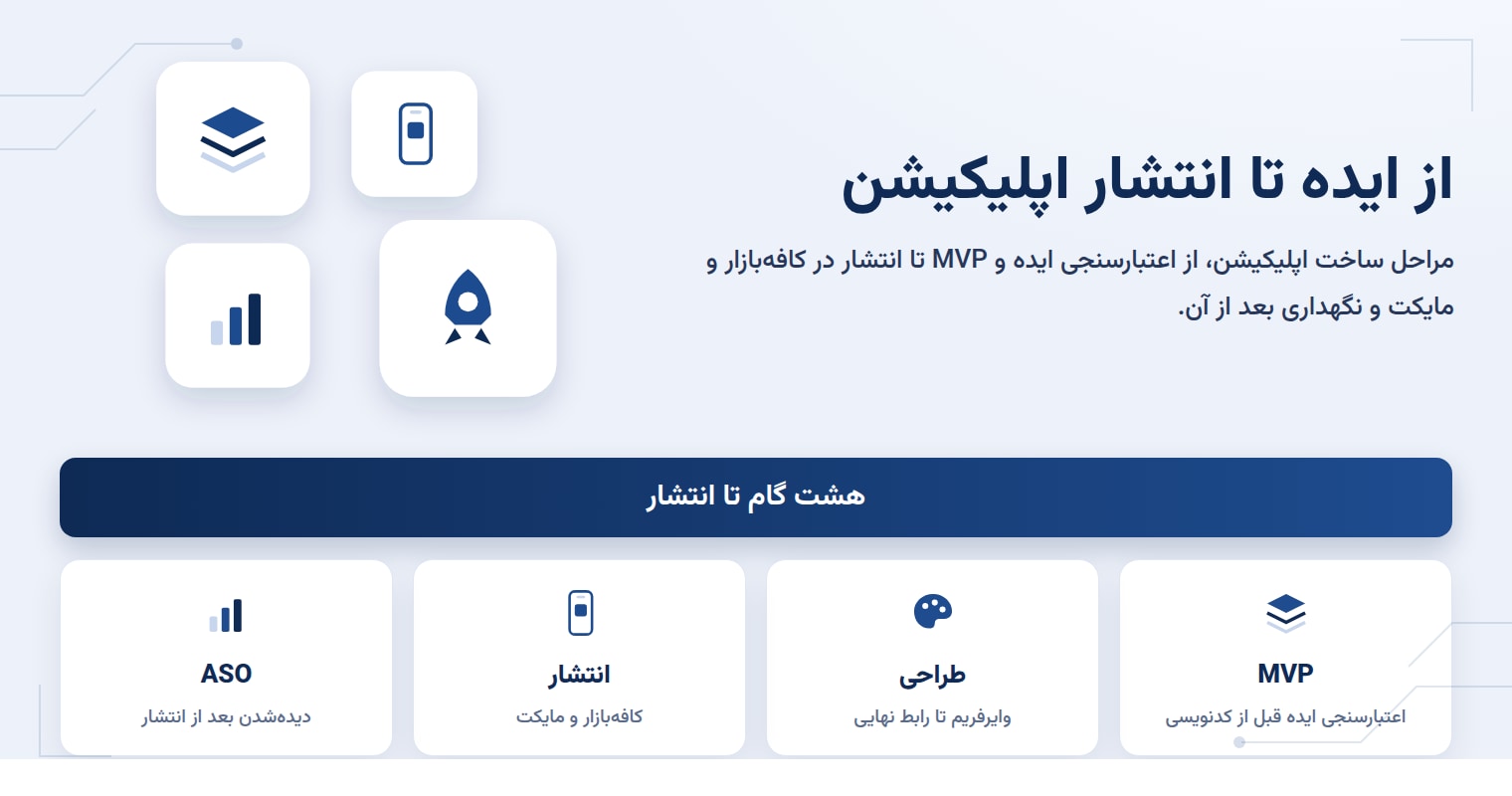 از ایده تا انتشار اپلیکیشن

مراحل ساخت اپلیکیشن، از اعتبارسنجی ایده و MVP تا انتشار در کافه‌بازار و مایکت و نگهداری بعد از آن.

هشت گام تا انتشار

MVP
اعتبارسنجی ایده قبل از کدنویسی

طراحی
وایرفریم تا رابط نهایی

انتشار
کافه‌بازار و مایکت

ASO
دیده‌شدن بعد از انتشار